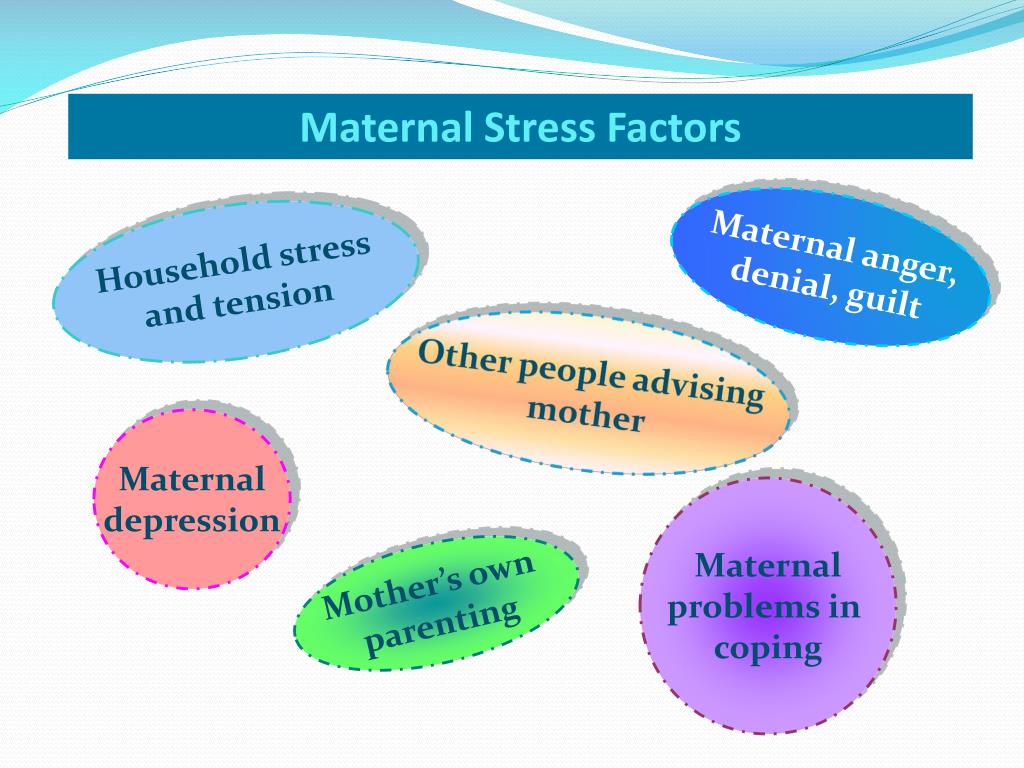 Maternal Stress Factors

Household stress and tension

Maternal anger, denial, guilt

Other people advising mother

Maternal depression

Mother's own parenting

Maternal problems in coping